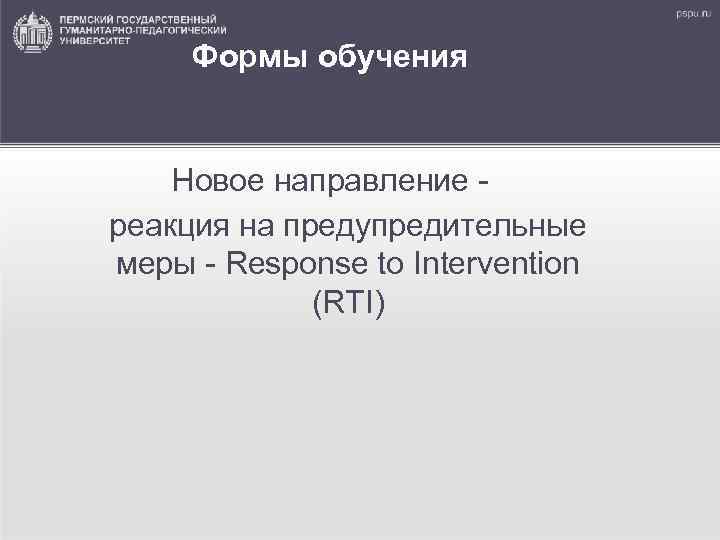 ПЕРМСКИЙ ГОСУДАРСТВЕННЫЙ ГУМАНИТАРНО-ПЕДАГОГИЧЕСКИЙ УНИВЕРСИТЕТ

pspu.ru

Формы обучения

Новое направление -

реакция на предупредительные меры - Response to Intervention (RTI)